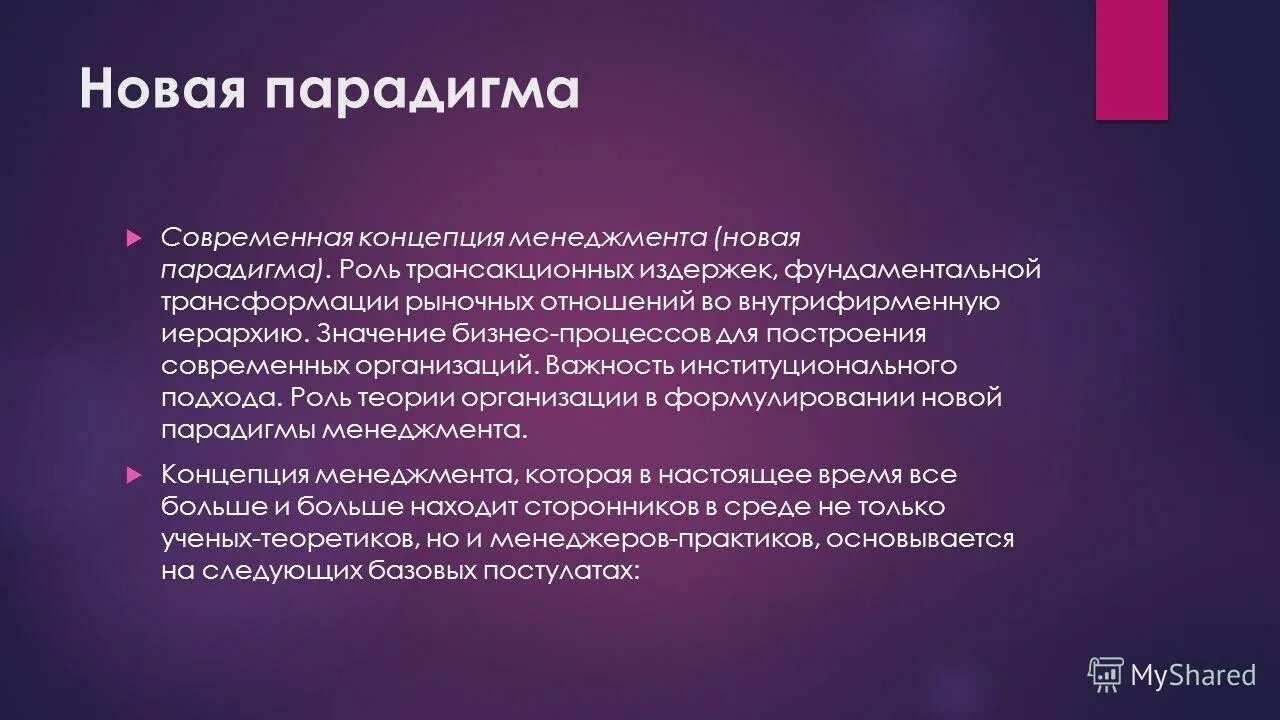 Новая парадигма

Современная концепция менеджмента (новая парадигма). Роль трансакционных издержек, фундаментальной трансформации рыночных отношений во внутрифирменную иерархию. Значение бизнес-процессов для построения современных организаций. Важность институционального подхода. Роль теории организации в формулировании новой парадигмы менеджмента.

Концепция менеджмента, которая в настоящее время все больше и больше находит сторонников в среде не только ученых-теоретиков, но и менеджеров-практиков, основывается на следующих базовых постулатах:

MyShared